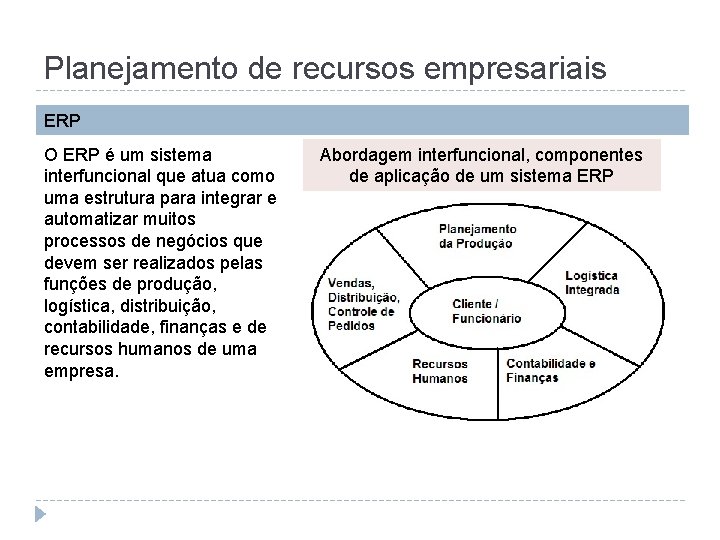 Planejamento de recursos empresariais

ERP

O ERP é um sistema interfuncional que atua como uma estrutura para integrar e automatizar muitos processos de negócios que devem ser realizados pelas funções de produção, logística, distribuição, contabilidade, finanças e de recursos humanos de uma empresa.

Abordagem interfuncional, componentes de aplicação de um sistema ERP

Planejamento da Produção

Logística Integrada

Vendas, Distribuição, Controle de Pedidos

Cliente / Funcionário

Recursos Humanos

Contabilidade e Finanças